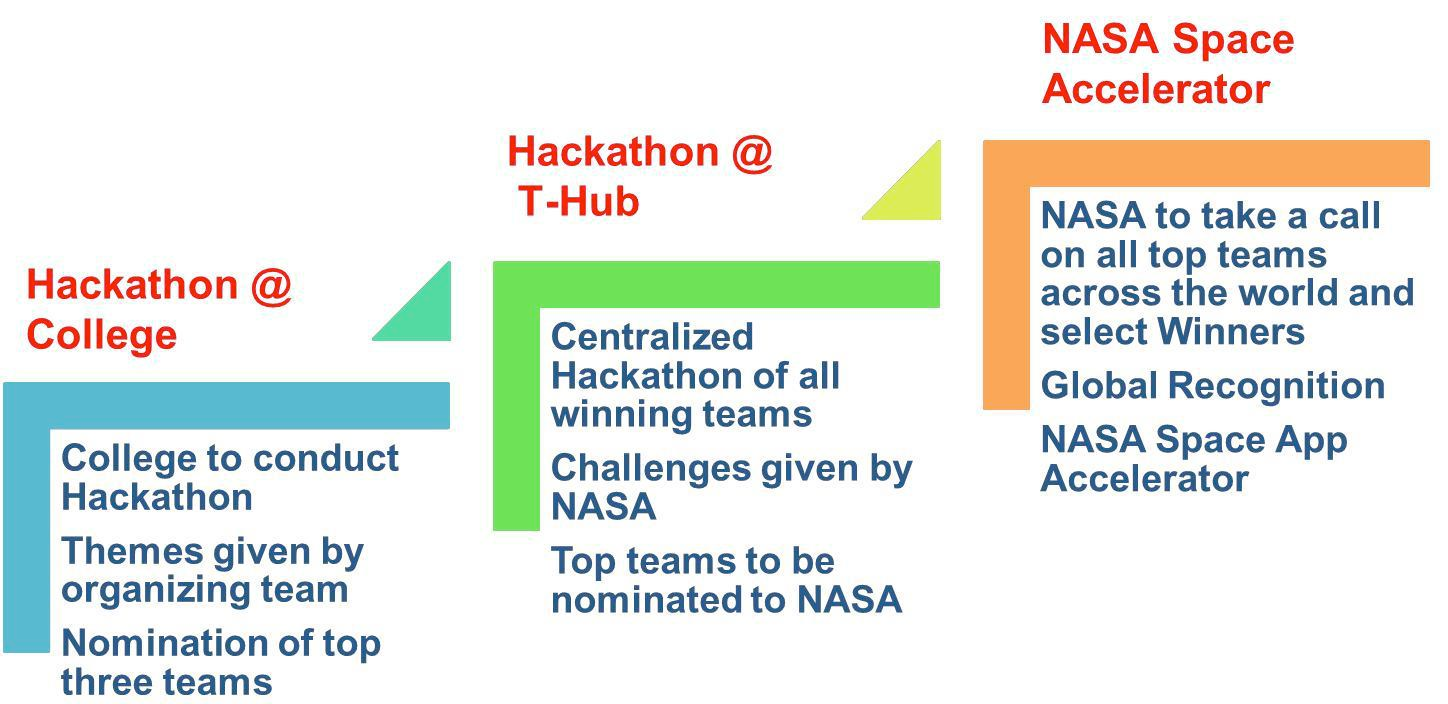 Hackathon @ College

College to conduct Hackathon

Themes given by organizing team

Nomination of top three teams

Hackathon @ T-Hub

Centralized Hackathon of all winning teams

Challenges given by NASA

Top teams to be nominated to NASA

NASA Space Accelerator

NASA to take a call on all top teams across the world and select Winners

Global Recognition

NASA Space App Accelerator